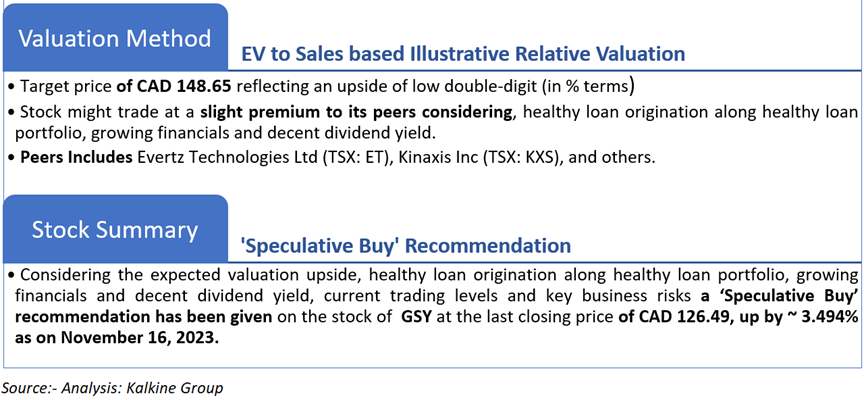 Valuation Method

EV to Sales based Illustrative Relative Valuation

• Target price of CAD 148.65 reflecting an upside of low double-digit (in % terms)

• Stock might trade at a slight premium to its peers considering, healthy loan origination along healthy loan portfolio, growing financials and decent dividend yield.

• Peers Includes Evertz Technologies Ltd (TSX: ET), Kinaxis Inc (TSX: KXS), and others.

Stock Summary

'Speculative Buy' Recommendation

• Considering the expected valuation upside, healthy loan origination along healthy loan portfolio, growing financials and decent dividend yield, current trading levels and key business risks a 'Speculative Buy' recommendation has been given on the stock of GSY at the last closing price of CAD 126.49, up by ~ 3.494% as on November 16, 2023.

Source:- Analysis: Kalkine Group